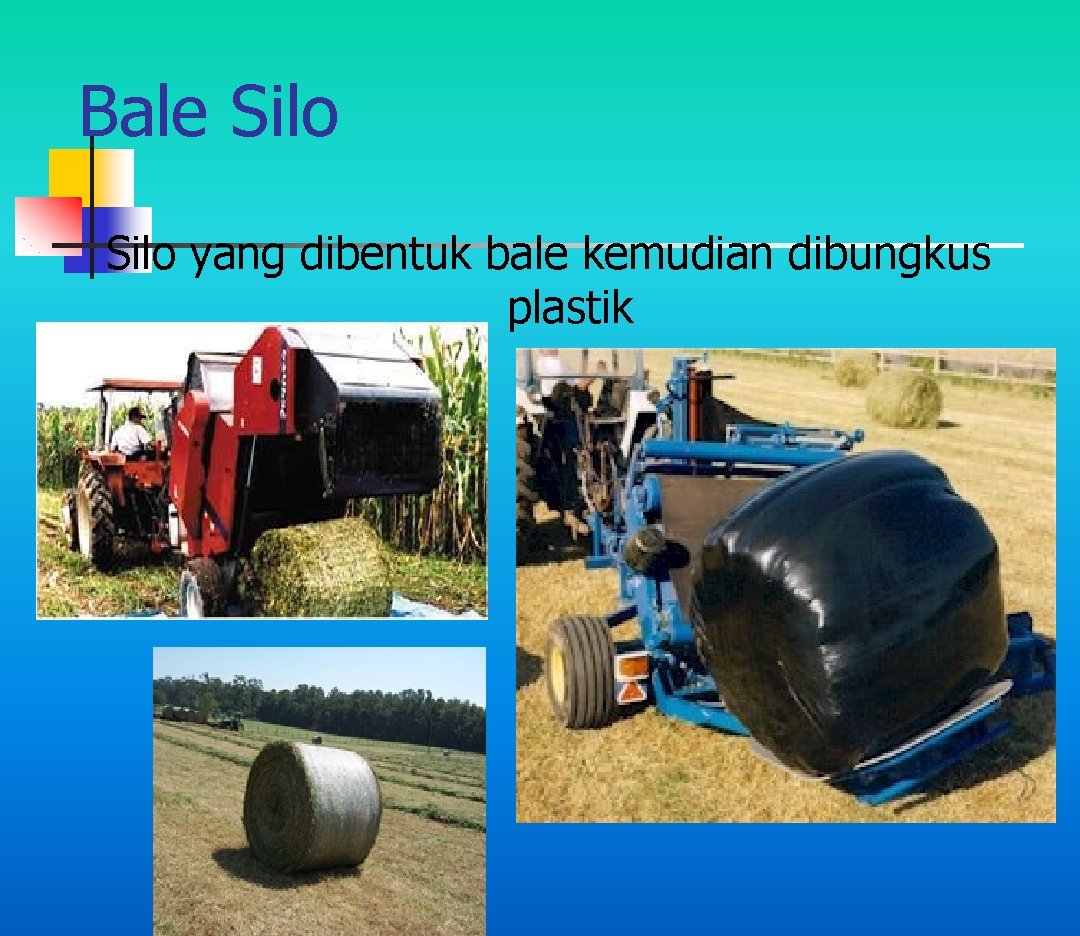 Bale Silo

Silo yang dibentuk bale kemudian dibungkus plastik